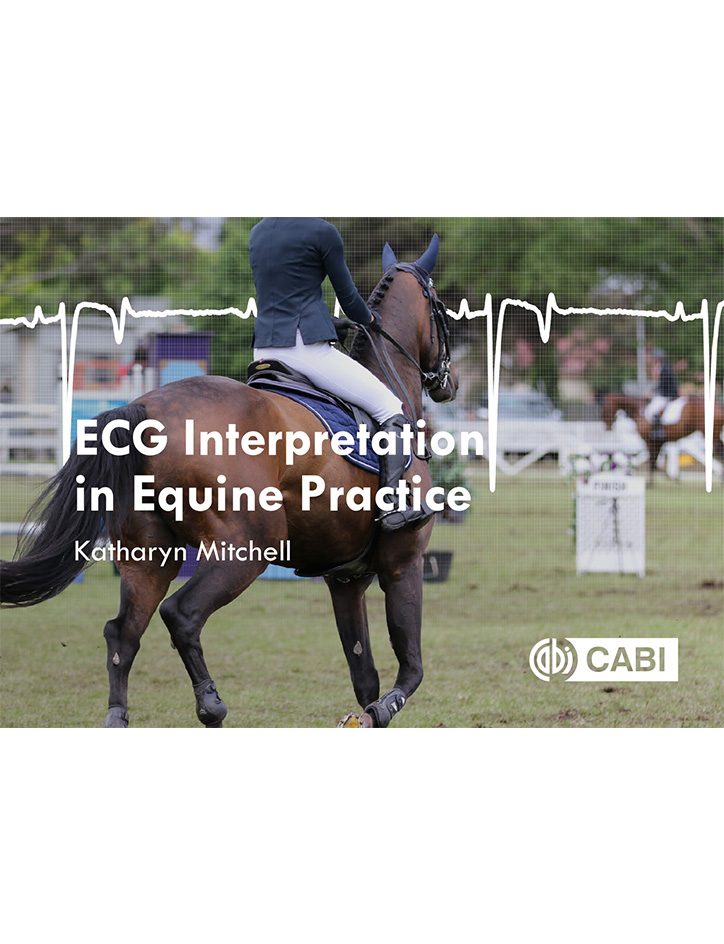 ECG Interpretation in Equine Practice

Katharyn Mitchell

CABI